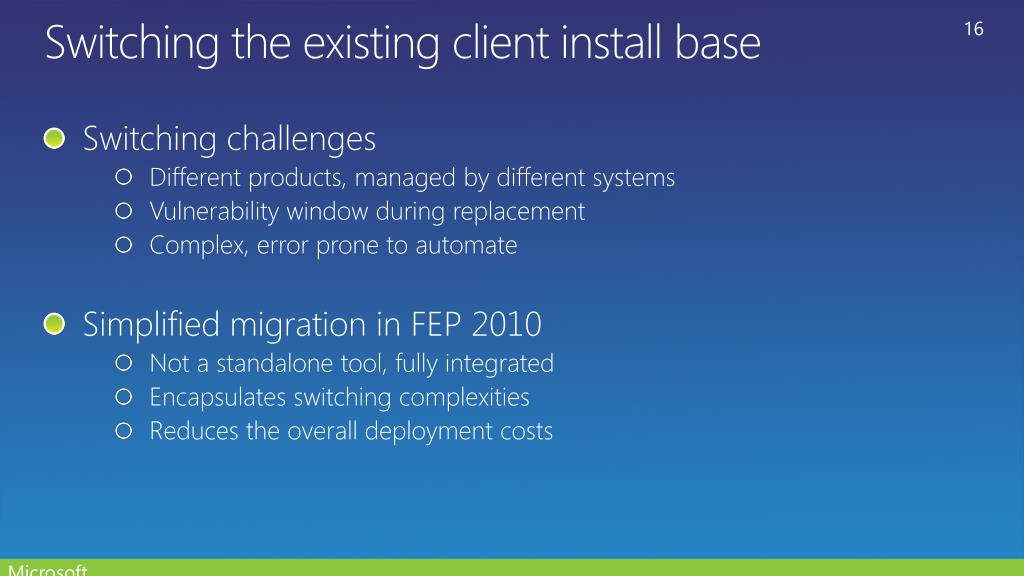 Switching the existing client install base

16

Switching challenges

Different products, managed by different systems

Vulnerability window during replacement

Complex, error prone to automate

Simplified migration in FEP 2010

Not a standalone tool, fully integrated

Encapsulates switching complexities

Reduces the overall deployment costs

Microsoft